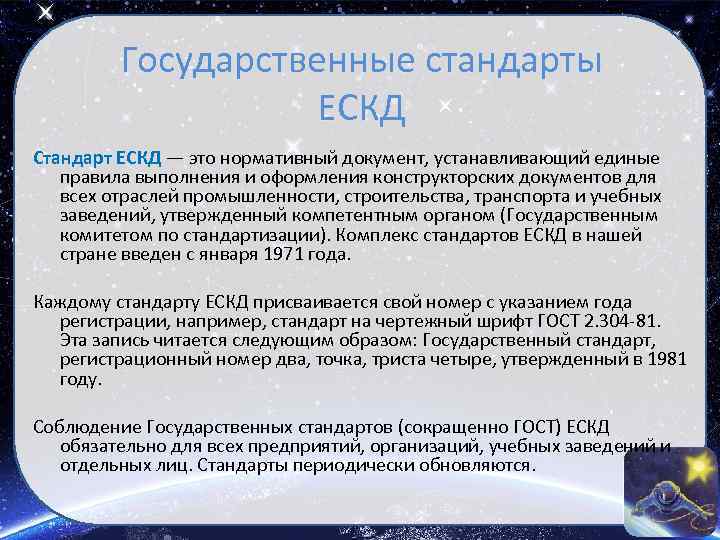 Государственные стандарты ЕСКД

Стандарт ЕСКД — это нормативный документ, устанавливающий единые правила выполнения и оформления конструкторских документов для всех отраслей промышленности, строительства, транспорта и учебных заведений, утвержденный компетентным органом (Государственным комитетом по стандартизации). Комплекс стандартов ЕСКД в нашей стране введен с января 1971 года.

Каждому стандарту ЕСКД присваивается свой номер с указанием года регистрации, например, стандарт на чертежный шрифт ГОСТ 2.304-81. Эта запись читается следующим образом: Государственный стандарт, регистрационный номер два, точка, триста четыре, утвержденный в 1981 году.

Соблюдение Государственных стандартов (сокращенно ГОСТ) ЕСКД обязательно для всех предприятий, организаций, учебных заведений и отдельных лиц. Стандарты периодически обновляются.